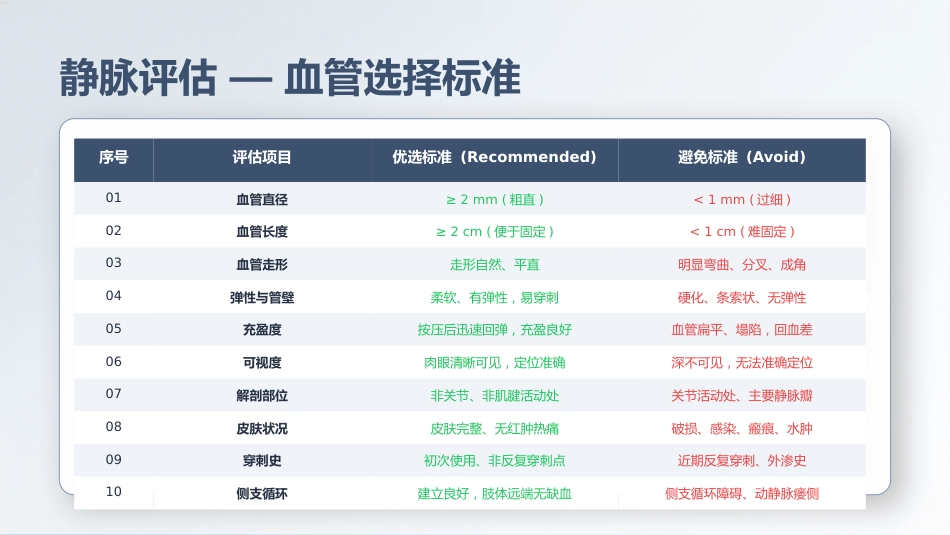 静脉评估 — 血管选择标准

| 序号 | 评估项目 | 优选标准（Recommended） | 避免标准（Avoid） |
|---|---|---|---|
| 01 | 血管直径 | ≥ 2 mm（粗直） | < 1 mm（过细） |
| 02 | 血管长度 | ≥ 2 cm（便于固定） | < 1 cm（难固定） |
| 03 | 血管走形 | 走形自然、平直 | 明显弯曲、分叉、成角 |
| 04 | 弹性与管壁 | 柔软、有弹性，易穿刺 | 硬化、条索状、无弹性 |
| 05 | 充盈度 | 按压后迅速回弹，充盈良好 | 血管扁平、塌陷，回血差 |
| 06 | 可视度 | 肉眼清晰可见，定位准确 | 深不可见，无法准确定位 |
| 07 | 解剖部位 | 非关节、非肌腱活动处 | 关节活动处、主要静脉瓣 |
| 08 | 皮肤状况 | 皮肤完整、无红肿热痛 | 破损、感染、瘢痕、水肿 |
| 09 | 穿刺史 | 初次使用、非反复穿刺点 | 近期反复穿刺、外渗史 |
| 10 | 侧支循环 | 建立良好，肢体远端无缺血 | 侧支循环障碍、动静脉瘘侧 |